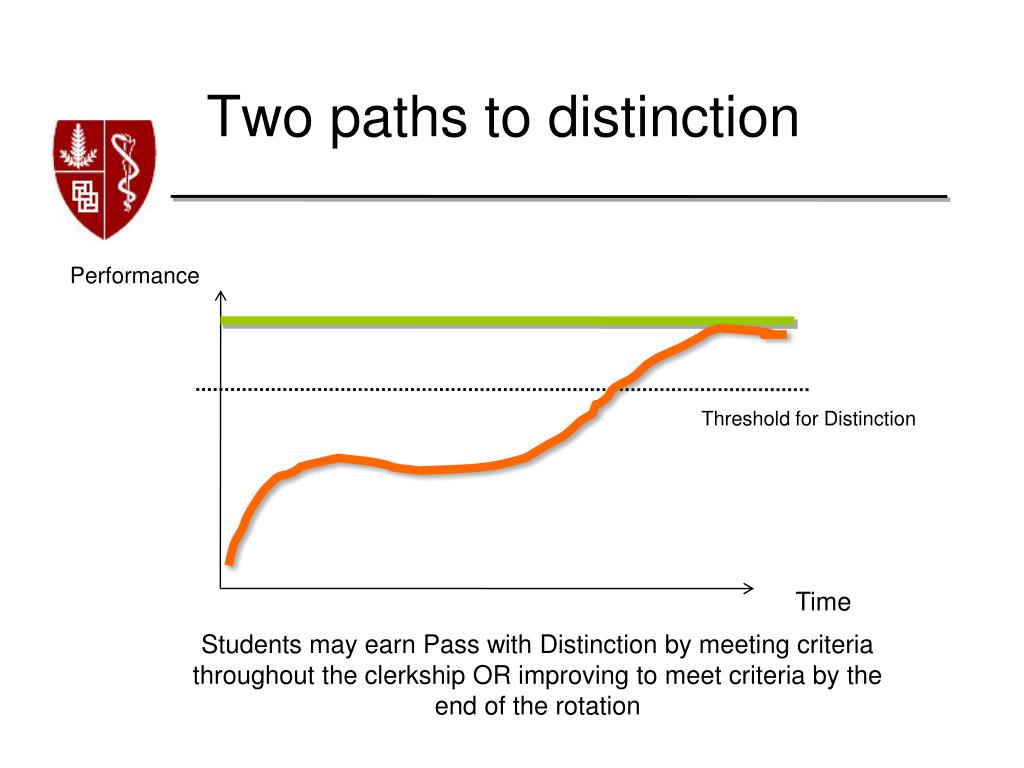 Two paths to distinction

Performance

Threshold for Distinction

Time

Students may earn Pass with Distinction by meeting criteria throughout the clerkship OR improving to meet criteria by the end of the rotation